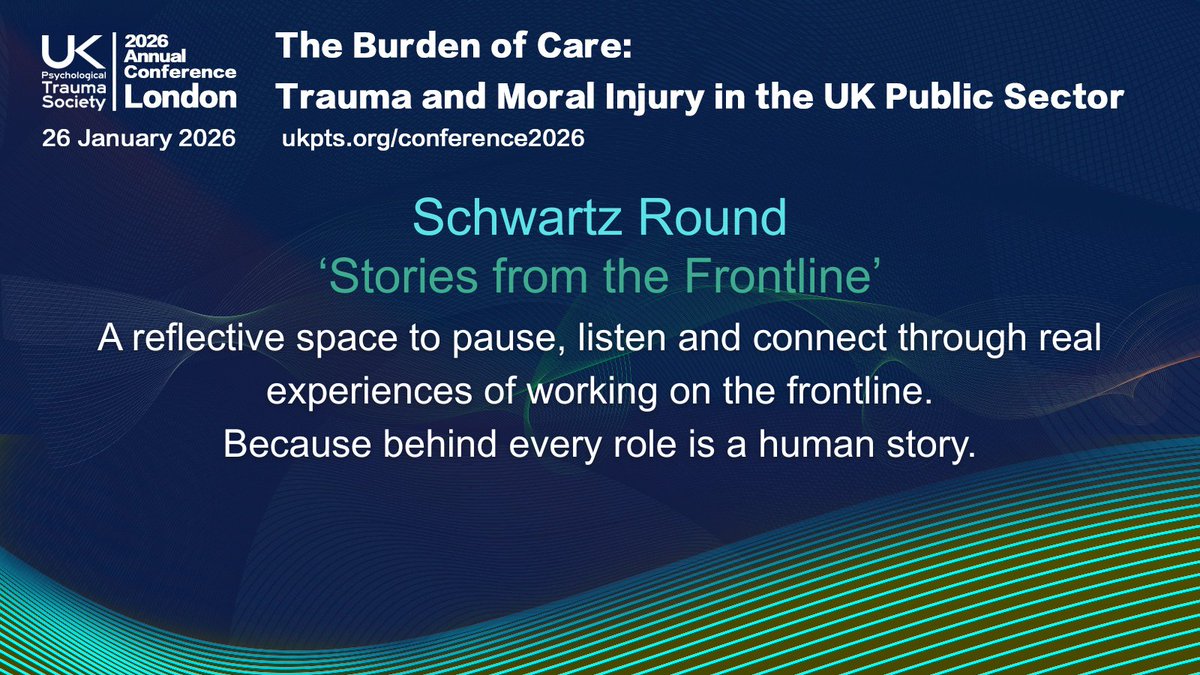 UK Psychological Trauma Society

2026 Annual Conference London

26 January 2026

The Burden of Care:
Trauma and Moral Injury in the UK Public Sector

ukpts.org/conference2026

Schwartz Round
‘Stories from the Frontline’

A reflective space to pause, listen and connect through real experiences of working on the frontline.
Because behind every role is a human story.